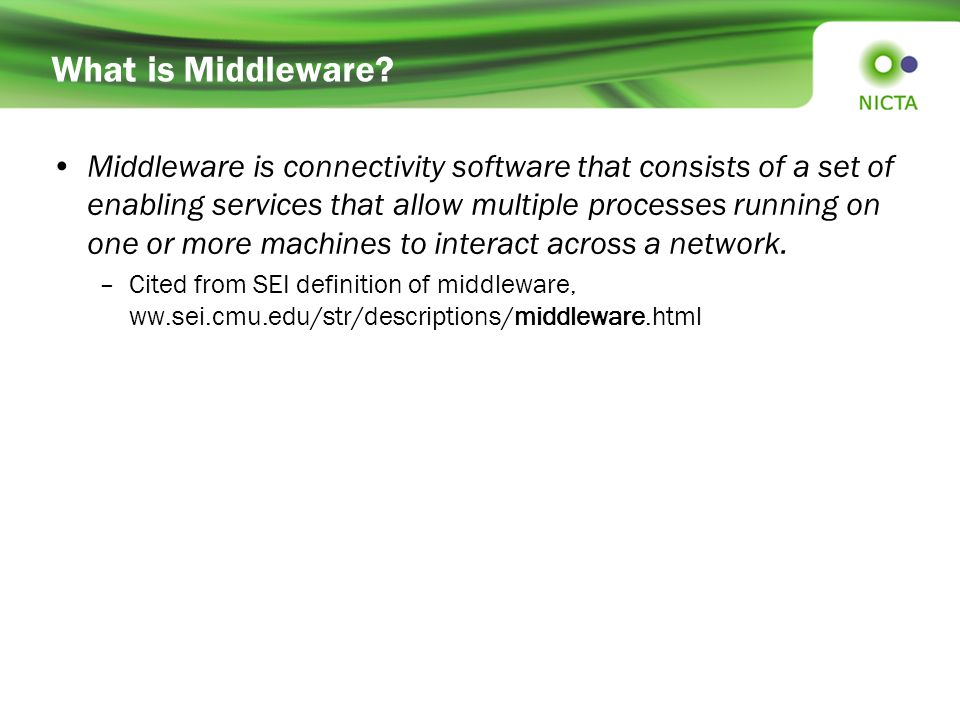 What is Middleware?

NICTA

• Middleware is connectivity software that consists of a set of enabling services that allow multiple processes running on one or more machines to interact across a network.

– Cited from SEI definition of middleware, ww.sei.cmu.edu/str/descriptions/middleware.html